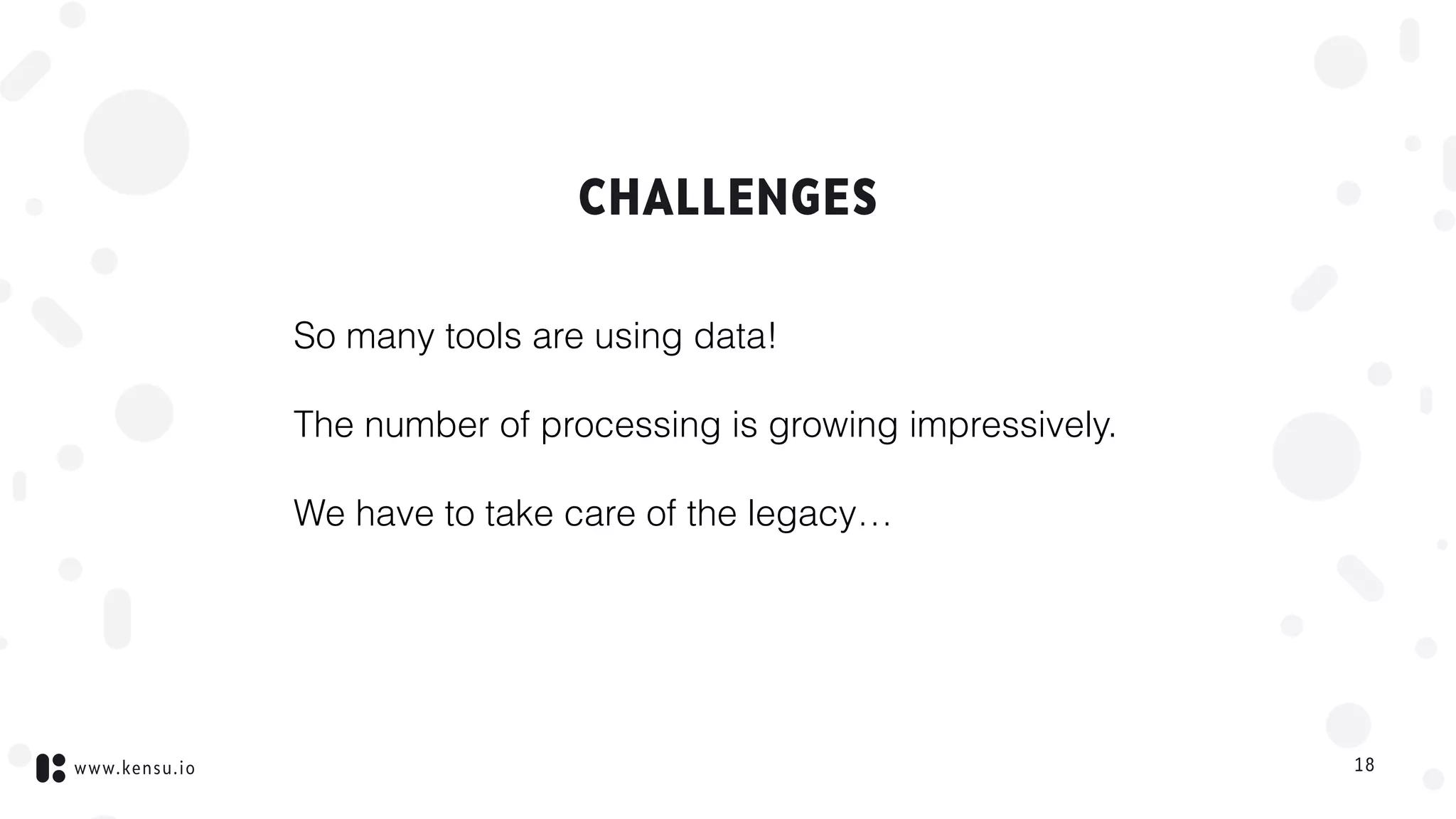 CHALLENGES

So many tools are using data!

The number of processing is growing impressively.

We have to take care of the legacy…

www.kensu.io

18